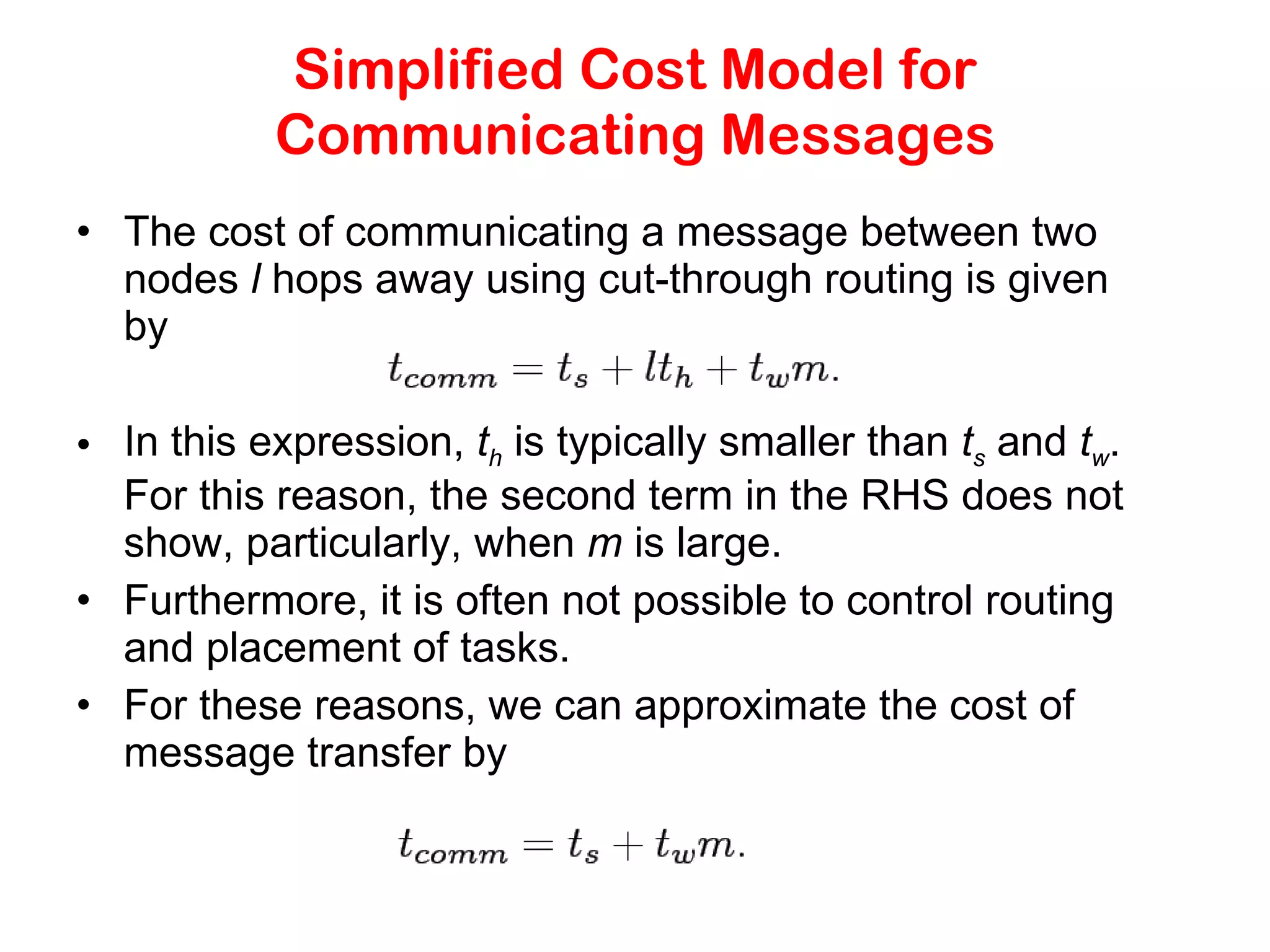 Simplified Cost Model for Communicating Messages

• The cost of communicating a message between two nodes $l$ hops away using cut-through routing is given by

$t_{comm} = t_s + lt_h + t_w m.$

• In this expression, $t_h$ is typically smaller than $t_s$ and $t_w$. For this reason, the second term in the RHS does not show, particularly, when $m$ is large.

• Furthermore, it is often not possible to control routing and placement of tasks.

• For these reasons, we can approximate the cost of message transfer by

$t_{comm} = t_s + t_w m.$